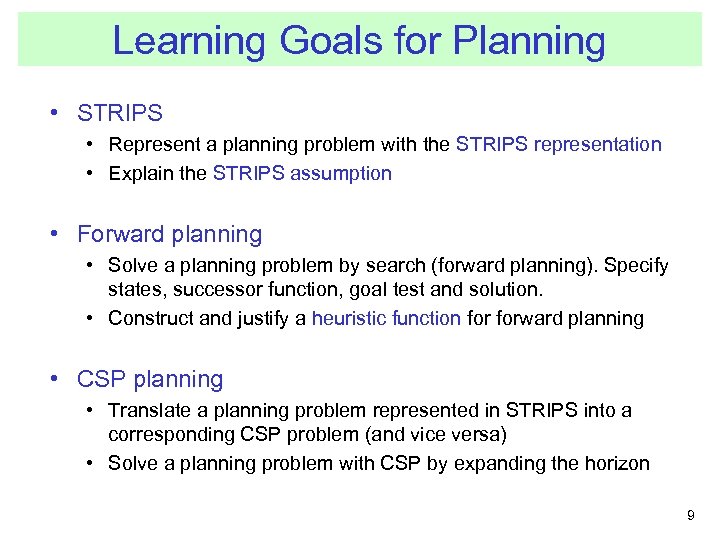 Learning Goals for Planning

• STRIPS
  • Represent a planning problem with the STRIPS representation
  • Explain the STRIPS assumption

• Forward planning
  • Solve a planning problem by search (forward planning). Specify states, successor function, goal test and solution.
  • Construct and justify a heuristic function for forward planning

• CSP planning
  • Translate a planning problem represented in STRIPS into a corresponding CSP problem (and vice versa)
  • Solve a planning problem with CSP by expanding the horizon

9